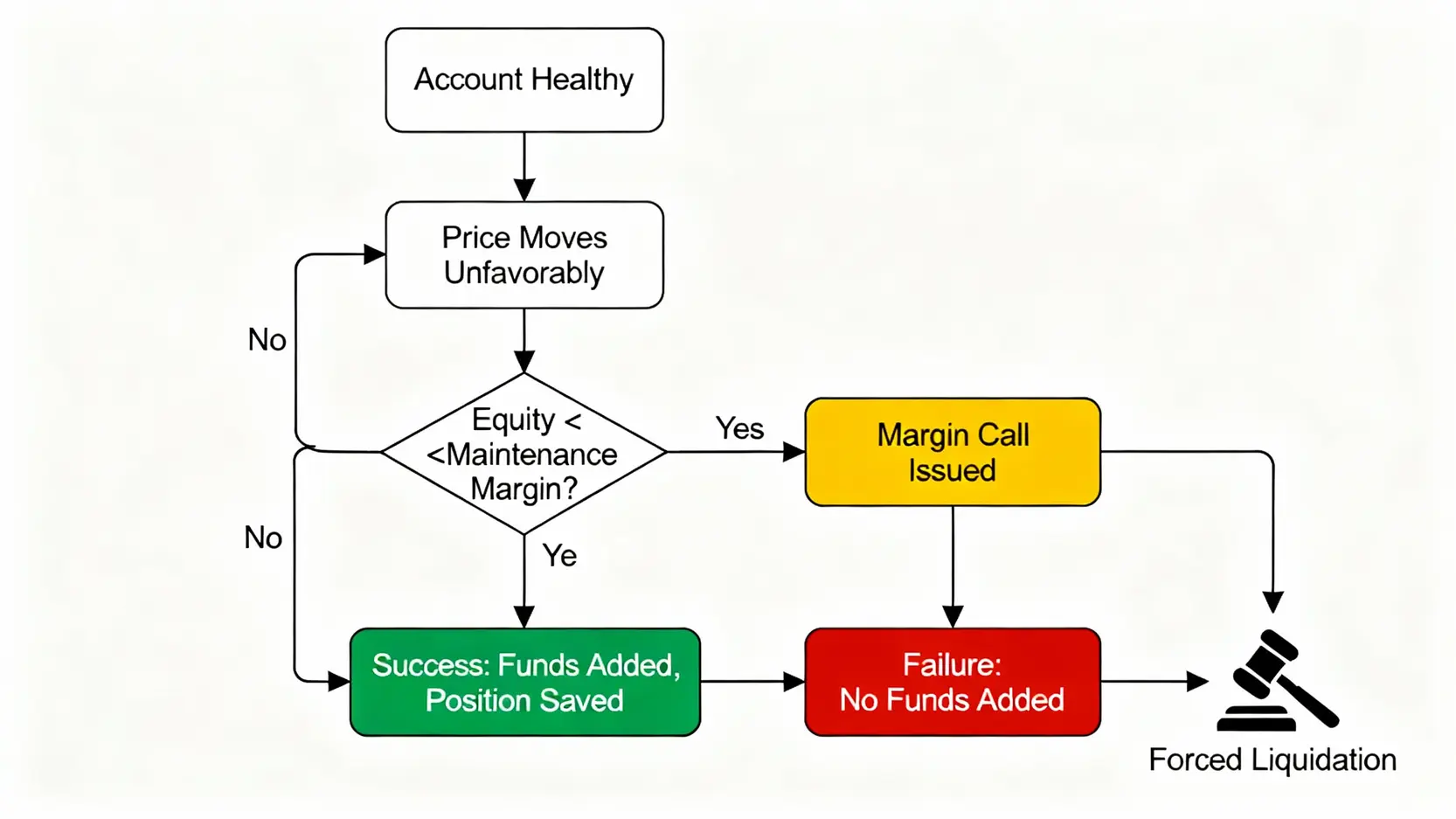 Account Healthy

Price Moves Unfavorably

No

Equity < <Maintenance Margin?

Yes

Margin Call Issued

No

Ye

Success: Funds Added, Position Saved

Failure: No Funds Added

Forced Liquidation